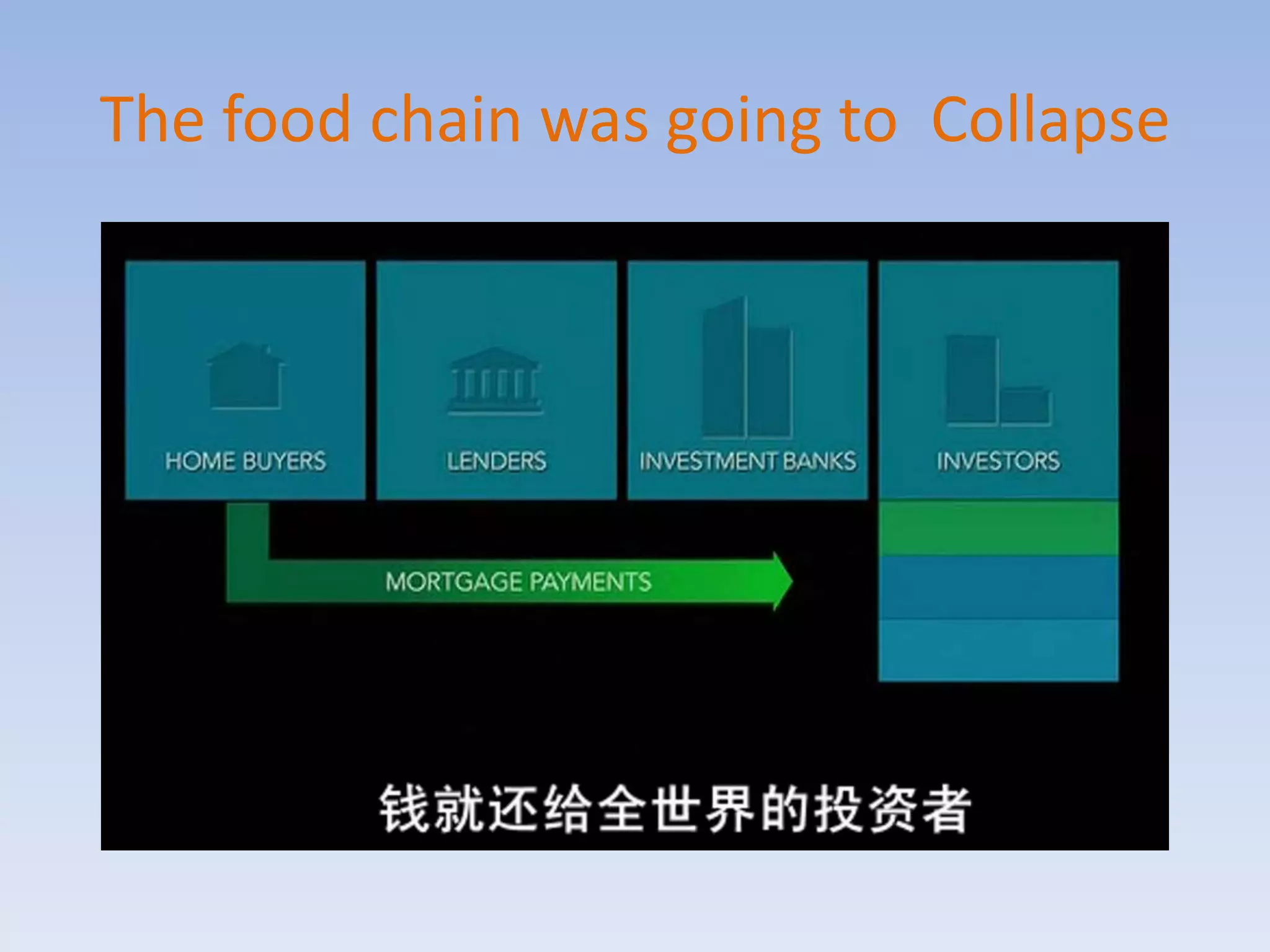 The food chain was going to  Collapse

HOME BUYERS

LENDERS

INVESTMENT BANKS

INVESTORS

MORTGAGE PAYMENTS

钱就还给全世界的投资者